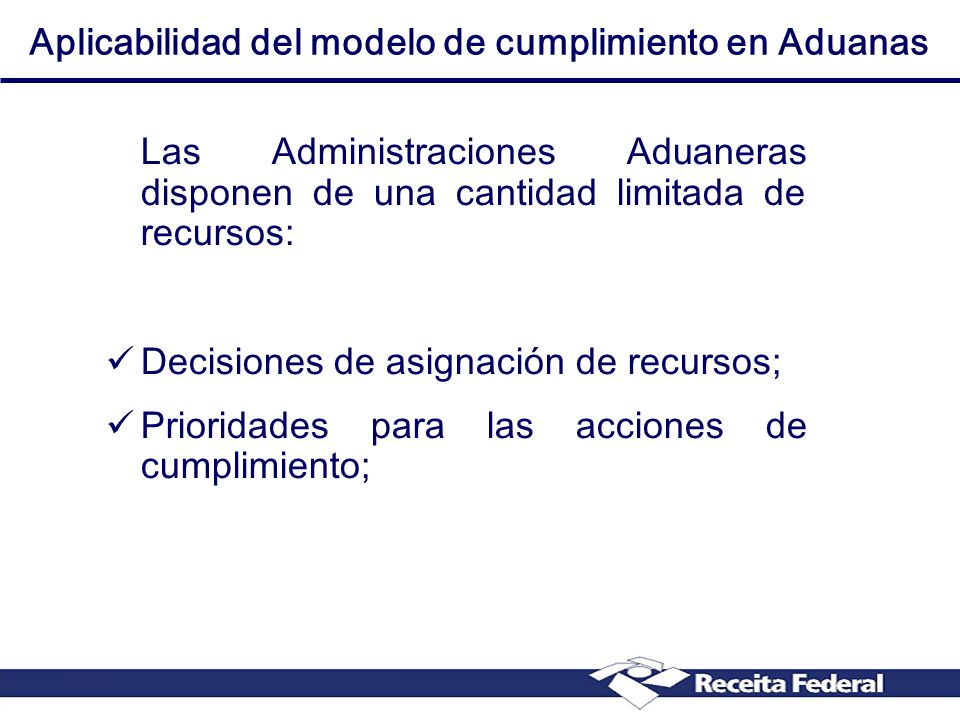 Aplicabilidad del modelo de cumplimiento en Aduanas

Las Administraciones Aduaneras disponen de una cantidad limitada de recursos:

✓ Decisiones de asignación de recursos;
✓ Prioridades para las acciones de cumplimiento;

Receita Federal